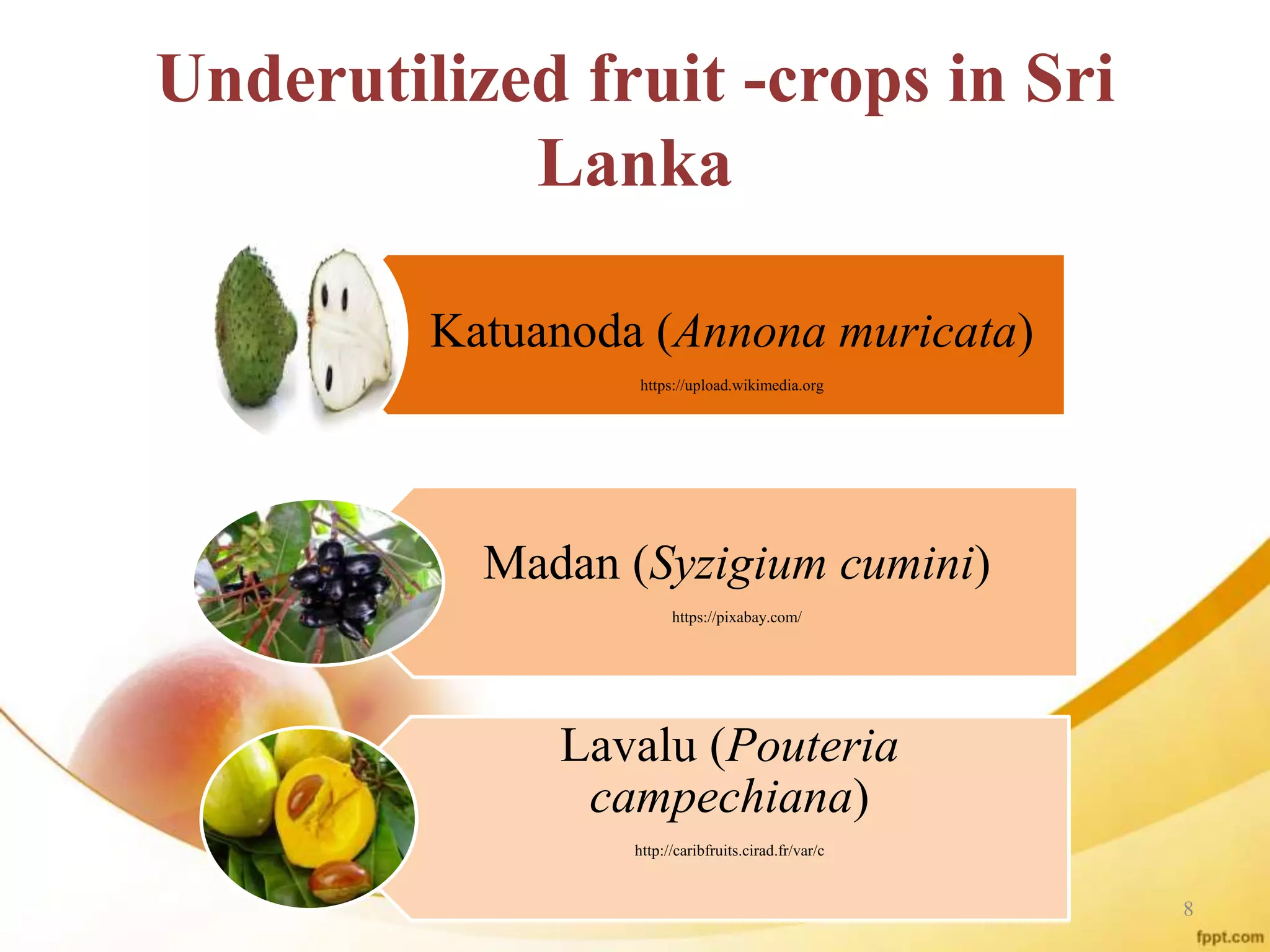 Underutilized fruit -crops in Sri Lanka

Katuanoda (Annona muricata)

https://upload.wikimedia.org

Madan (Syzigium cumini)

https://pixabay.com/

Lavalu (Pouteria campechiana)

http://caribfruits.cirad.fr/var/c

8

fppt.com